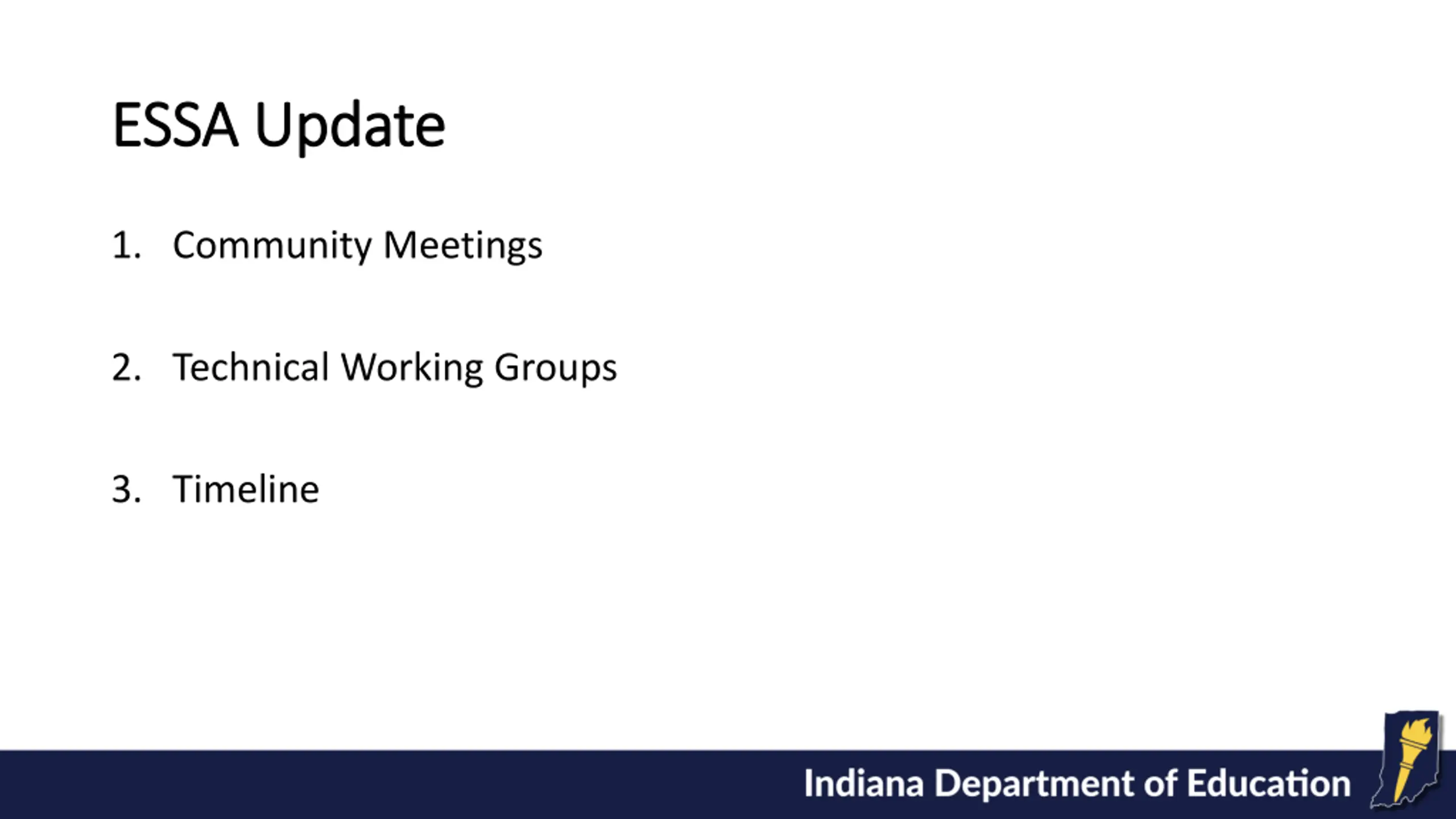 ESSA Update

1. Community Meetings

2. Technical Working Groups

3. Timeline

Indiana Department of Education